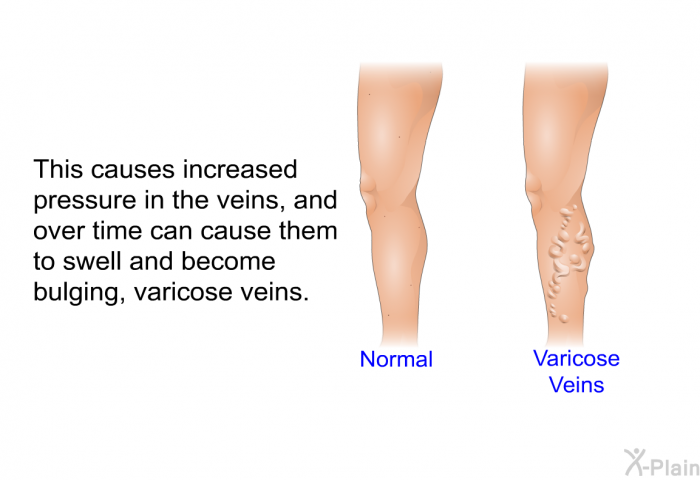 This causes increased pressure in the veins, and over time can cause them to swell and become bulging, varicose veins.

Normal

Varicose Veins

X-Plain